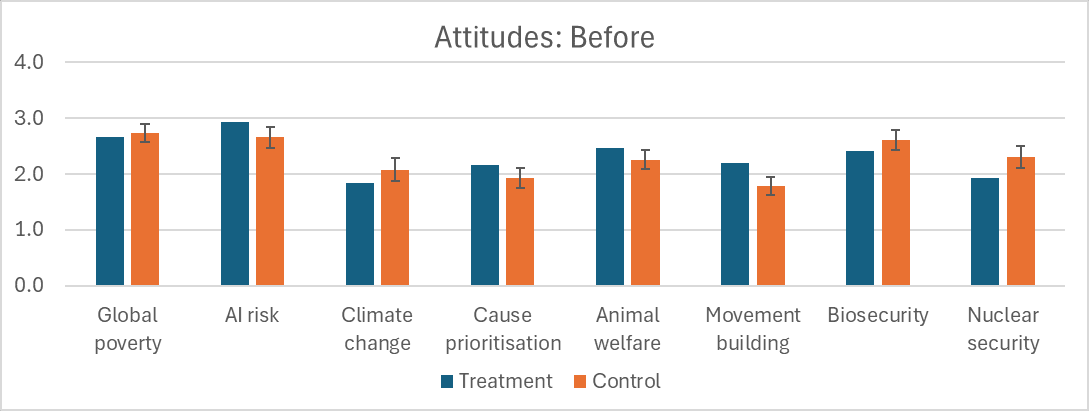 Attitudes: Before

4.0
3.0
2.0
1.0
0.0

Global poverty
AI risk
Climate change
Cause prioritisation
Animal welfare
Movement building
Biosecurity
Nuclear security

Treatment
Control